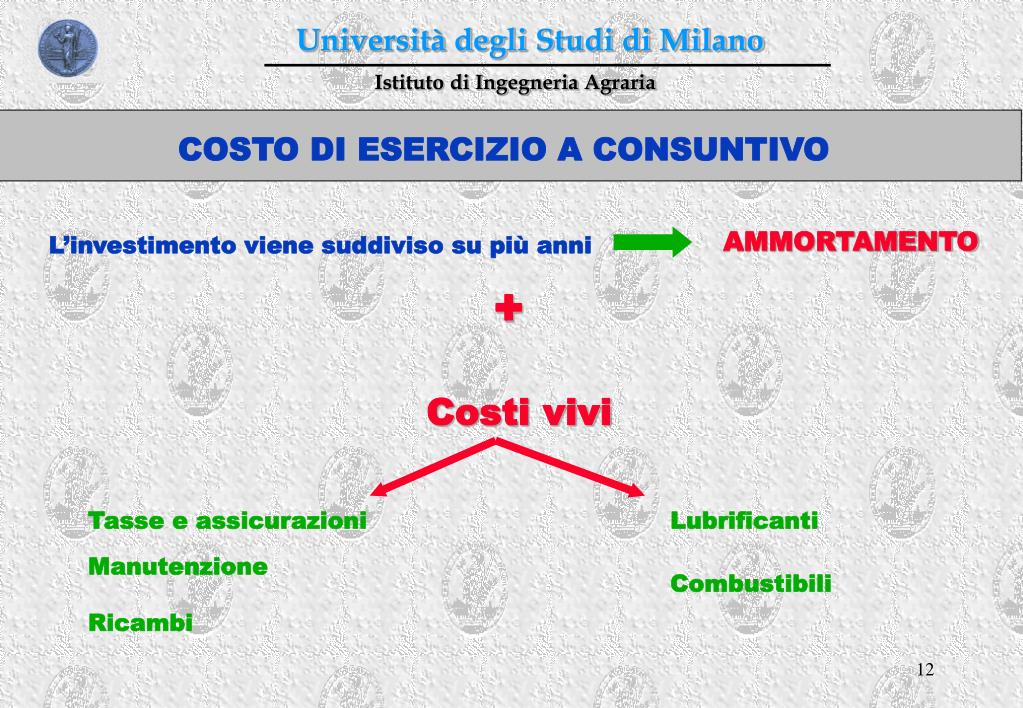 Università degli Studi di Milano

Istituto di Ingegneria Agraria

COSTO DI ESERCIZIO A CONSUNTIVO

L'investimento viene suddiviso su più anni

AMMORTAMENTO

+

Costi vivi

Tasse e assicurazioni

Manutenzione

Ricambi

Lubrificanti

Combustibili

12